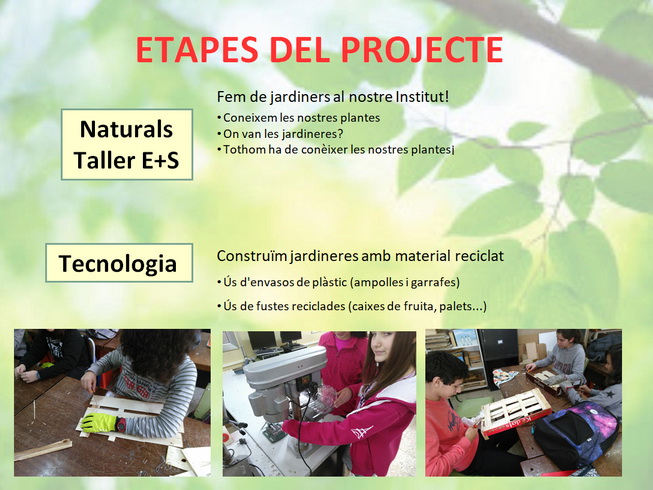 ETAPES DEL PROJECTE

Naturals
Taller E+S

Fem de jardiners al nostre Institut!
• Coneixem les nostres plantes
• On van les jardineres?
• Tothom ha de conèixer les nostres plantes¡

Tecnologia

Construïm jardineres amb material reciclat
• Ús d'envasos de plàstic (ampolles i garrafes)
• Ús de fustes reciclades (caixes de fruita, palets...)